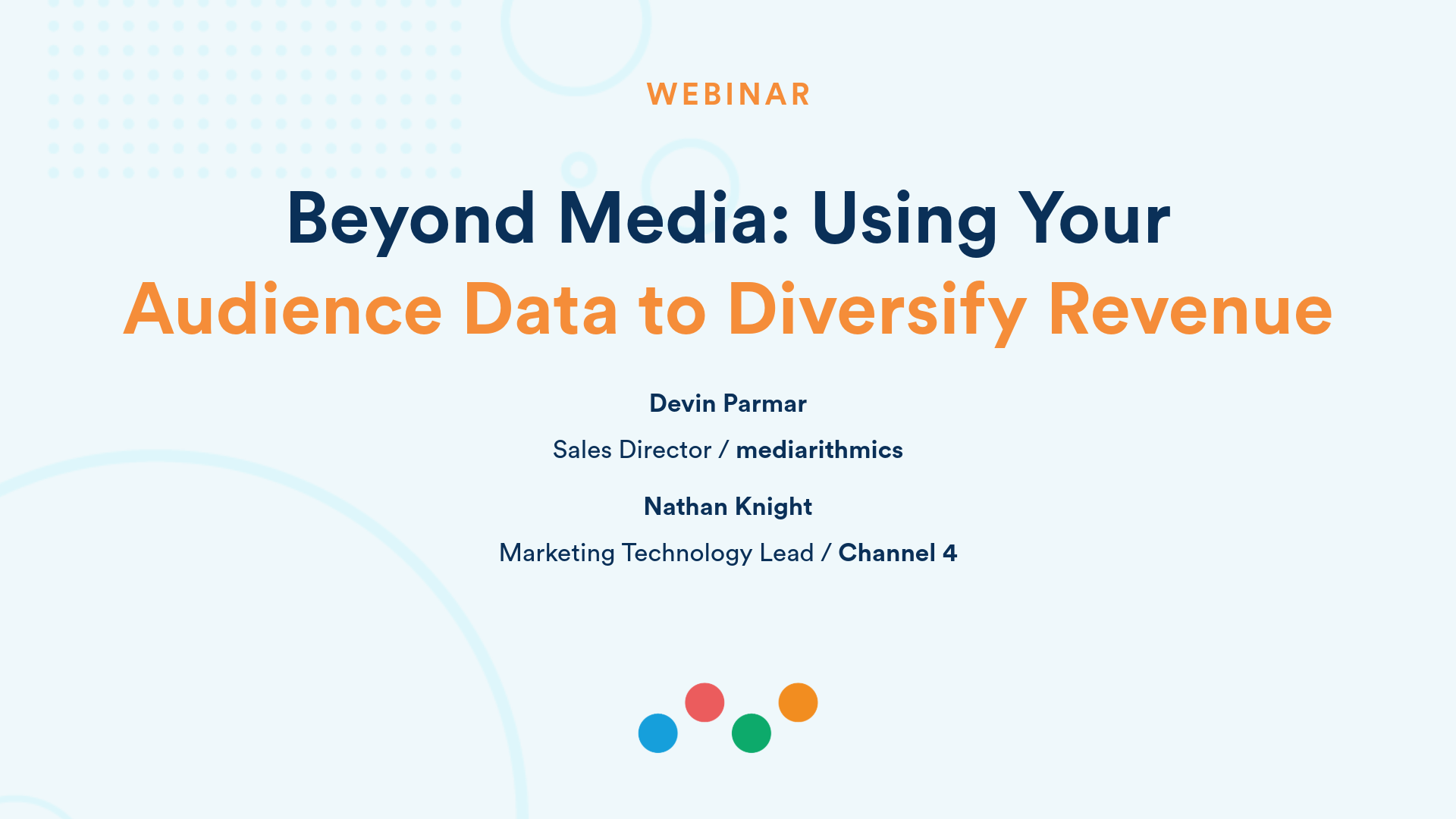 WEBINAR

Beyond Media: Using Your Audience Data to Diversify Revenue

Devin Parmar

Sales Director / mediarithmics

Nathan Knight

Marketing Technology Lead / Channel 4